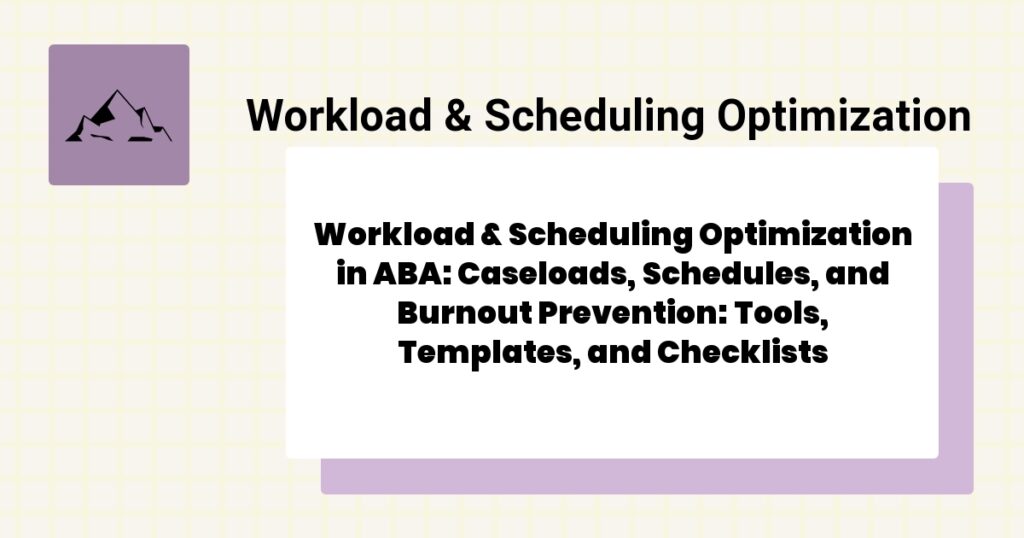 Workload & Scheduling Optimization

Workload & Scheduling Optimization in ABA: Caseloads, Schedules, and Burnout Prevention: Tools, Templates, and Checklists